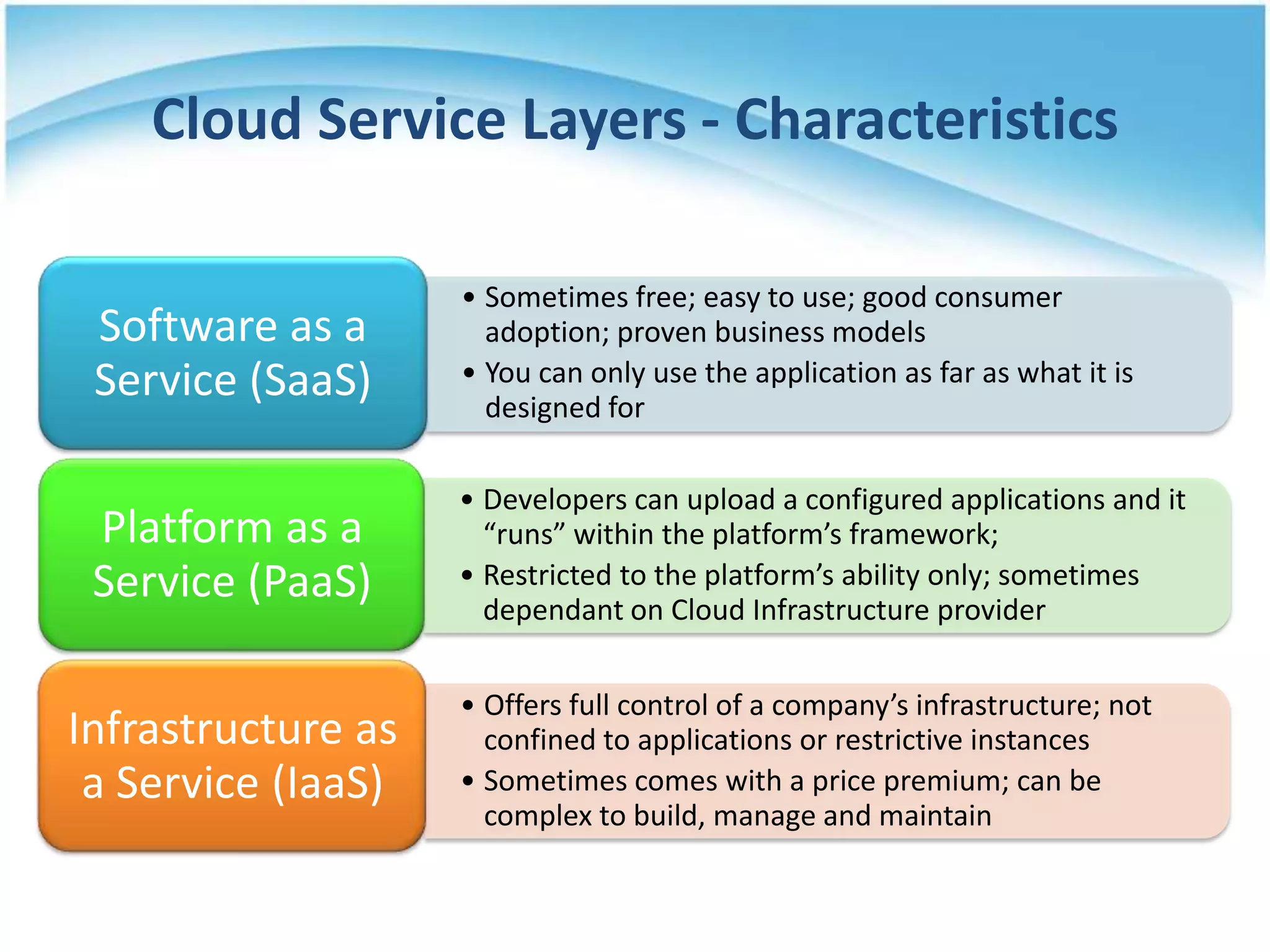 Cloud Service Layers - Characteristics

Software as a Service (SaaS)

• Sometimes free; easy to use; good consumer adoption; proven business models
• You can only use the application as far as what it is designed for

Platform as a Service (PaaS)

• Developers can upload a configured applications and it “runs” within the platform’s framework;
• Restricted to the platform’s ability only; sometimes dependant on Cloud Infrastructure provider

Infrastructure as a Service (IaaS)

• Offers full control of a company’s infrastructure; not confined to applications or restrictive instances
• Sometimes comes with a price premium; can be complex to build, manage and maintain